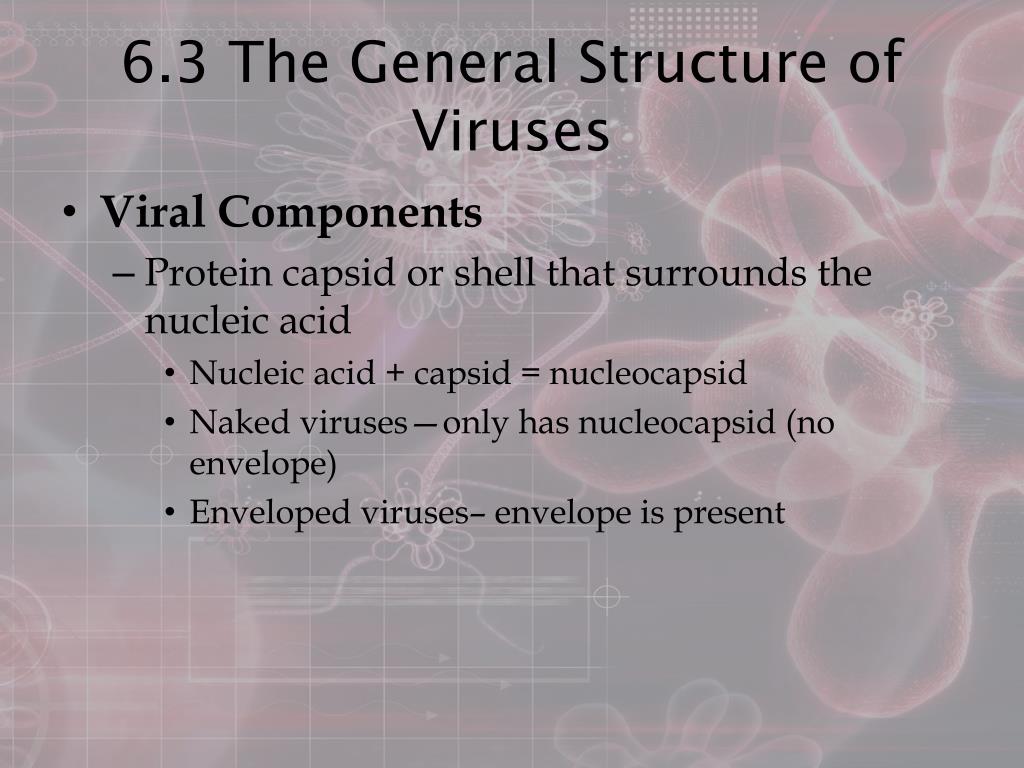 6.3 The General Structure of Viruses

• Viral Components
– Protein capsid or shell that surrounds the nucleic acid
• Nucleic acid + capsid = nucleocapsid
• Naked viruses—only has nucleocapsid (no envelope)
• Enveloped viruses– envelope is present